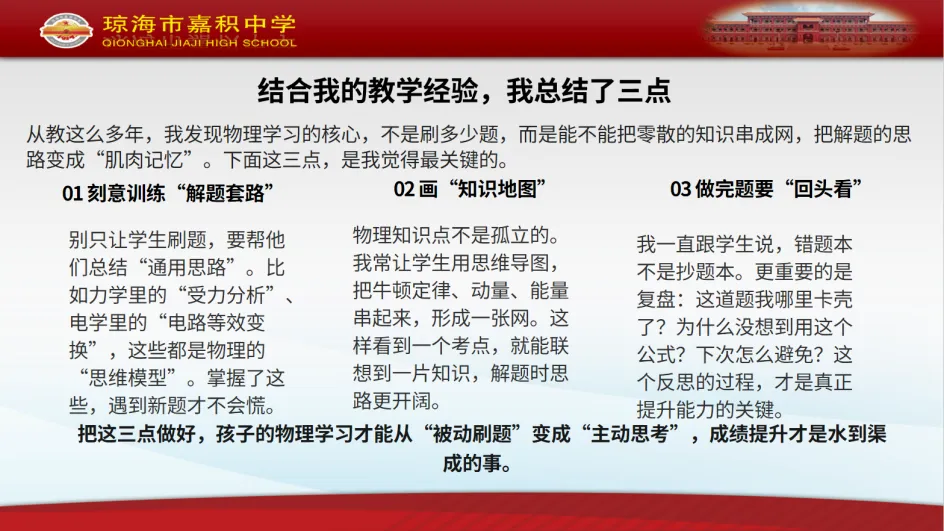 琼海市嘉积中学
QIONGHAI JIAJI HIGH SCHOOL

结合我的教学经验，我总结了三点

从教这么多年，我发现物理学习的核心，不是刷多少题，而是能不能把零散的知识串成网，把解题的思路变成“肌肉记忆”。下面这三点，是我觉得最关键的。

01 刻意训练“解题套路”

别只让学生刷题，要帮他们总结“通用思路”。比如力学里的“受力分析”、电学里的“电路等效变换”，这些都是物理的“思维模型”。掌握了这些，遇到新题才不会慌。

02 画“知识地图”

物理知识点不是孤立的。我常让学生用思维导图，把牛顿定律、动量、能量串起来，形成一张网。这样看到一个考点，就能联想到一片知识，解题时思路更开阔。

03 做完题要“回头看”

我一直跟学生说，错题本不是抄题本。更重要的是复盘：这道题我哪里卡壳了？为什么没想到用这个公式？下次怎么避免？这个反思的过程，才是真正提升能力的关键。

把这三点做好，孩子的物理学习才能从“被动刷题”变成“主动思考”，成绩提升才是水到渠成的事。